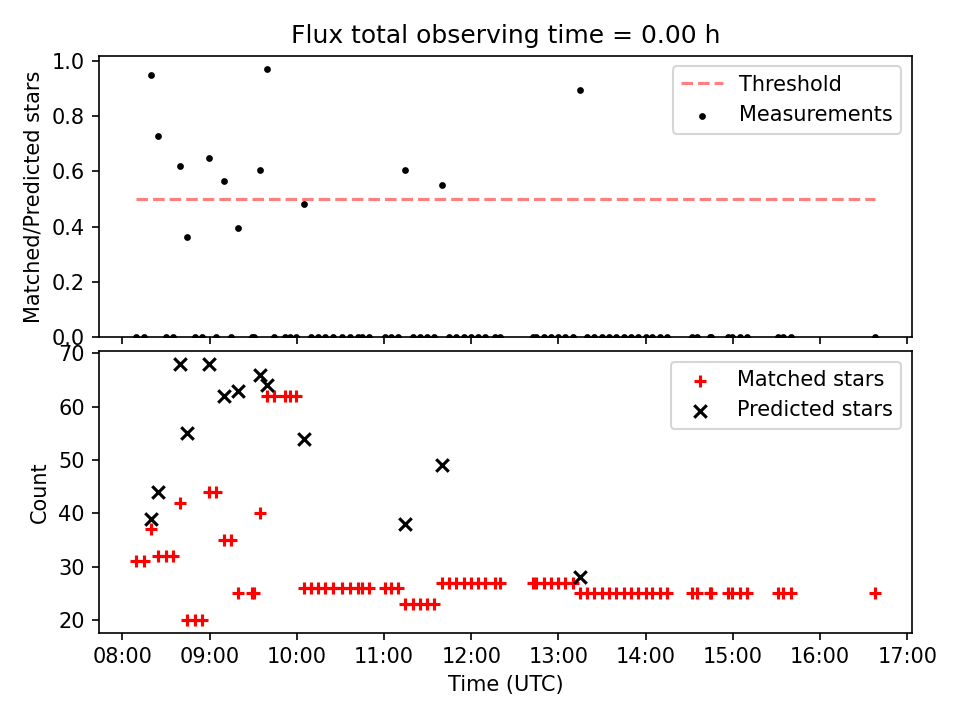 Flux total observing time = 0.00 h

Matched/Predicted stars

1.0
0.8
0.6
0.4
0.2
0.0

Threshold
Measurements

Count

70
60
50
40
30
20

Matched stars
Predicted stars

08:00 09:00 10:00 11:00 12:00 13:00 14:00 15:00 16:00 17:00

Time (UTC)